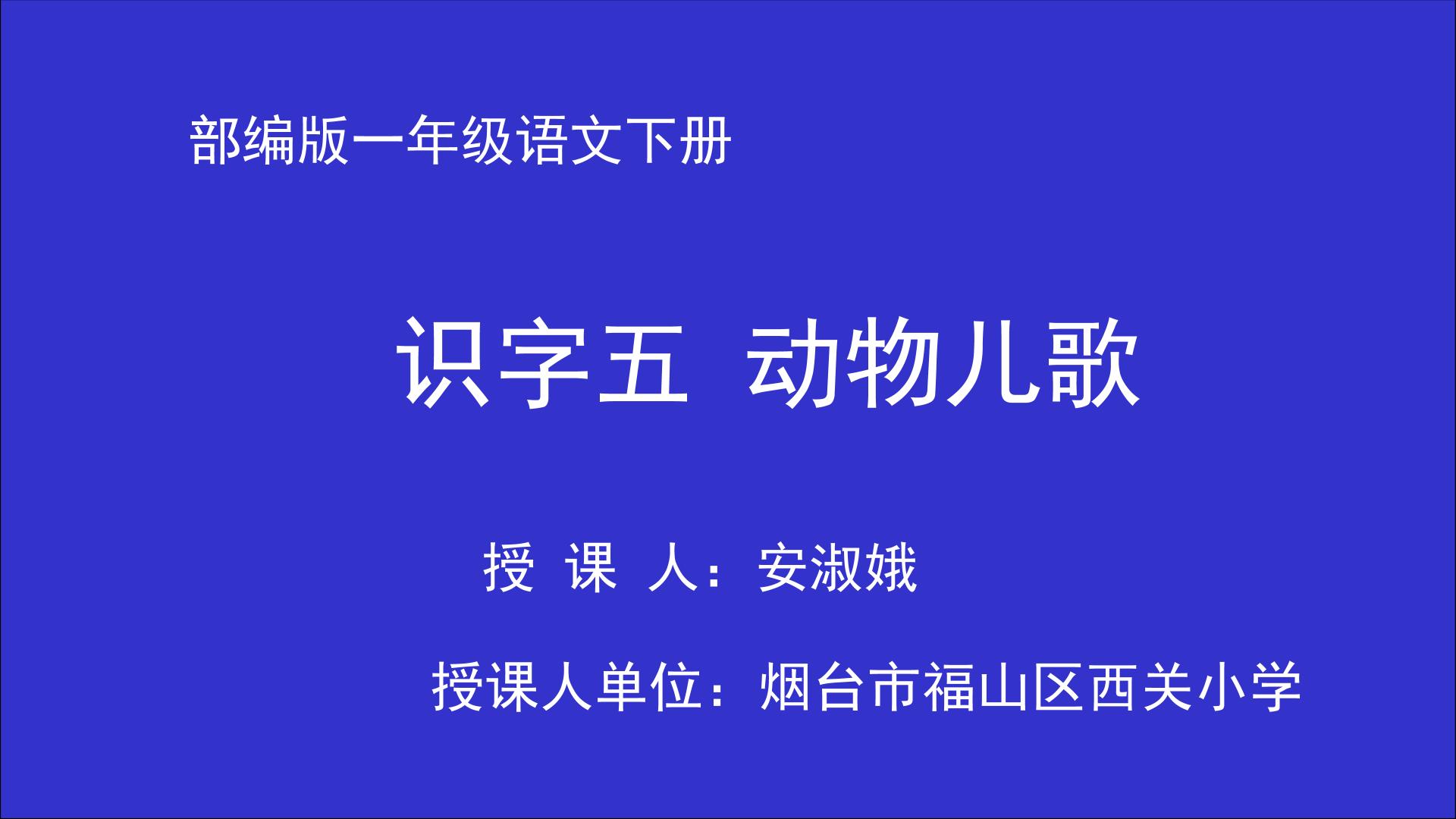 部编版一年级语文下册

识字五 动物儿歌

授 课 人：安淑娥

授课人单位：烟台市福山区西关小学